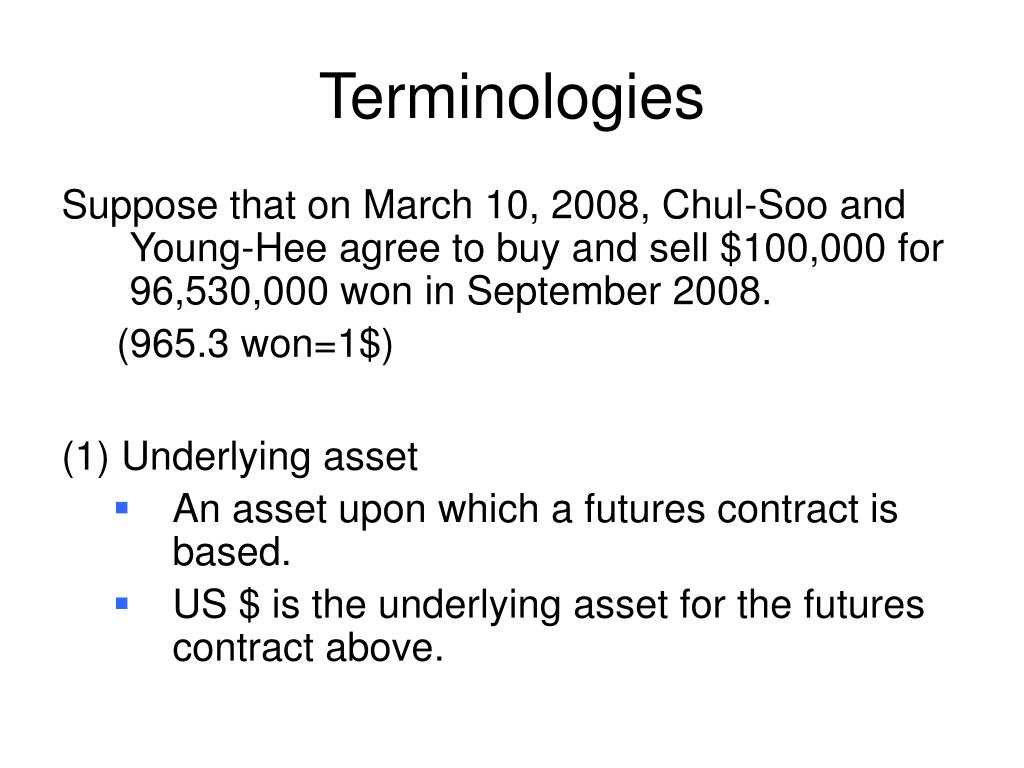 Terminologies

Suppose that on March 10, 2008, Chul-Soo and Young-Hee agree to buy and sell \$100,000 for 96,530,000 won in September 2008.

(965.3 won=1\$)

(1) Underlying asset

- An asset upon which a futures contract is based.
- US \$ is the underlying asset for the futures contract above.